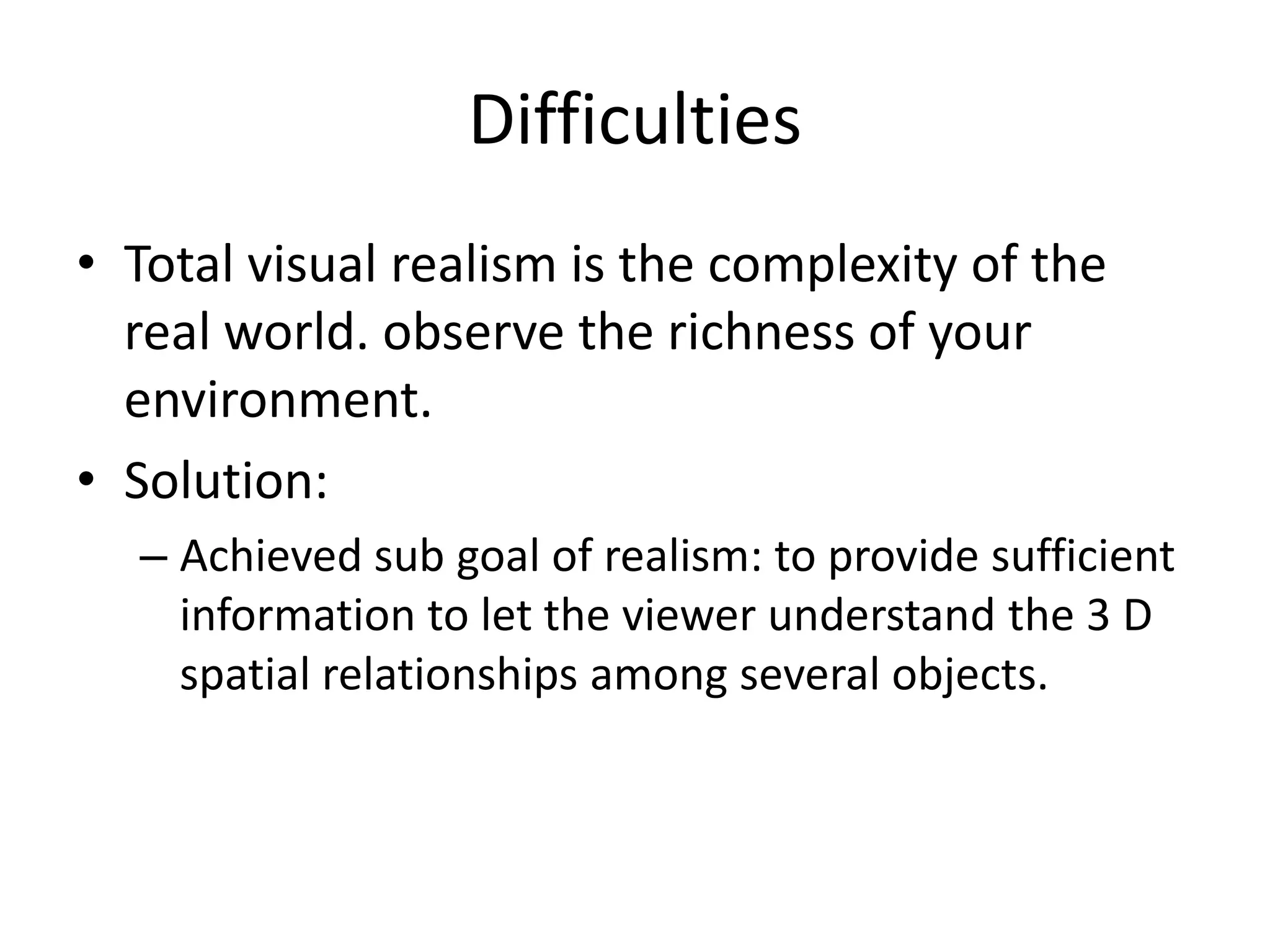 Difficulties

• Total visual realism is the complexity of the real world. observe the richness of your environment.

• Solution:

– Achieved sub goal of realism: to provide sufficient information to let the viewer understand the 3 D spatial relationships among several objects.